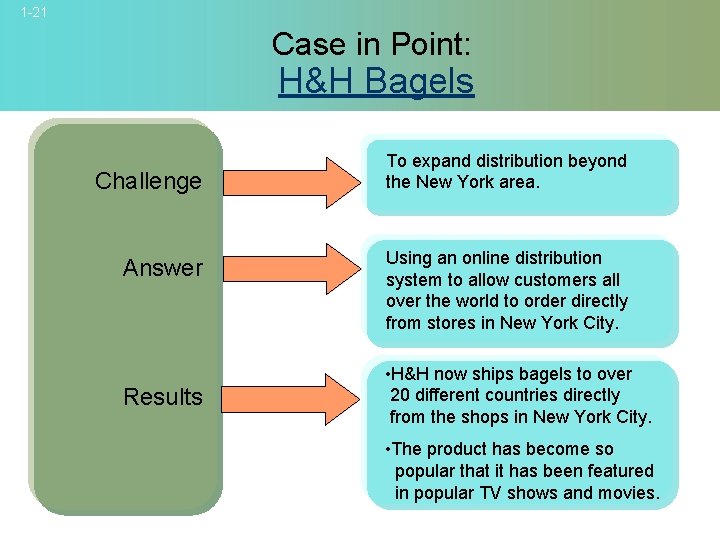 1-21

Case in Point:
H&H Bagels

Challenge

To expand distribution beyond the New York area.

Answer

Using an online distribution system to allow customers all over the world to order directly from stores in New York City.

Results

•H&H now ships bagels to over 20 different countries directly from the shops in New York City.

•The product has become so popular that it has been featured in popular TV shows and movies.